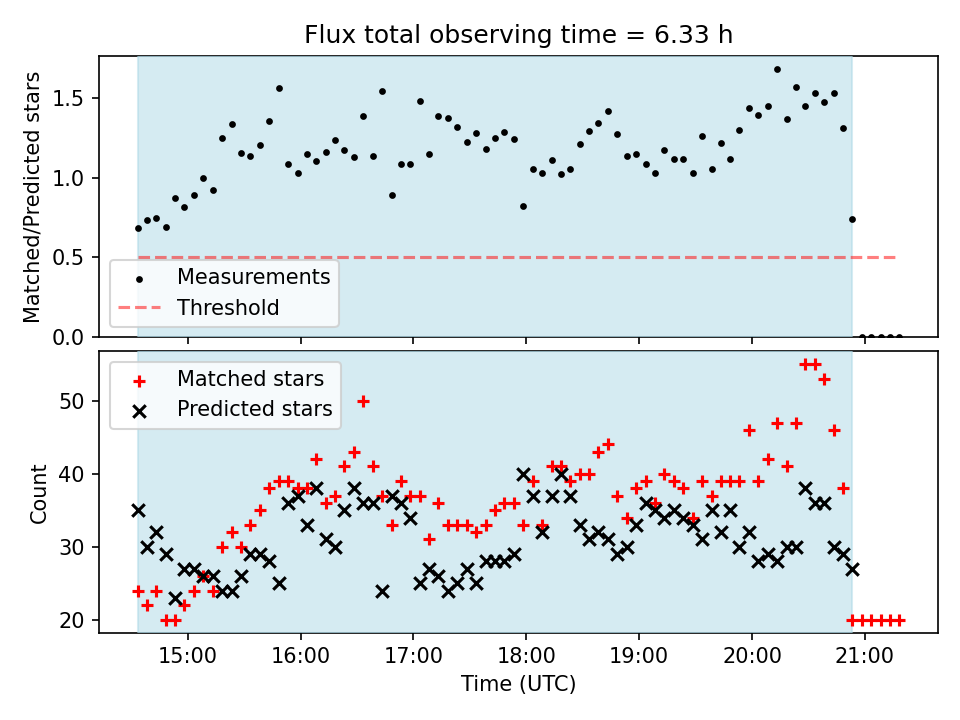 Flux total observing time = 6.33 h

Matched/Predicted stars

1.5
1.0
0.5
0.0

Measurements
Threshold

Matched stars
Predicted stars

Count

50
40
30
20

15:00
16:00
17:00
18:00
19:00
20:00
21:00

Time (UTC)